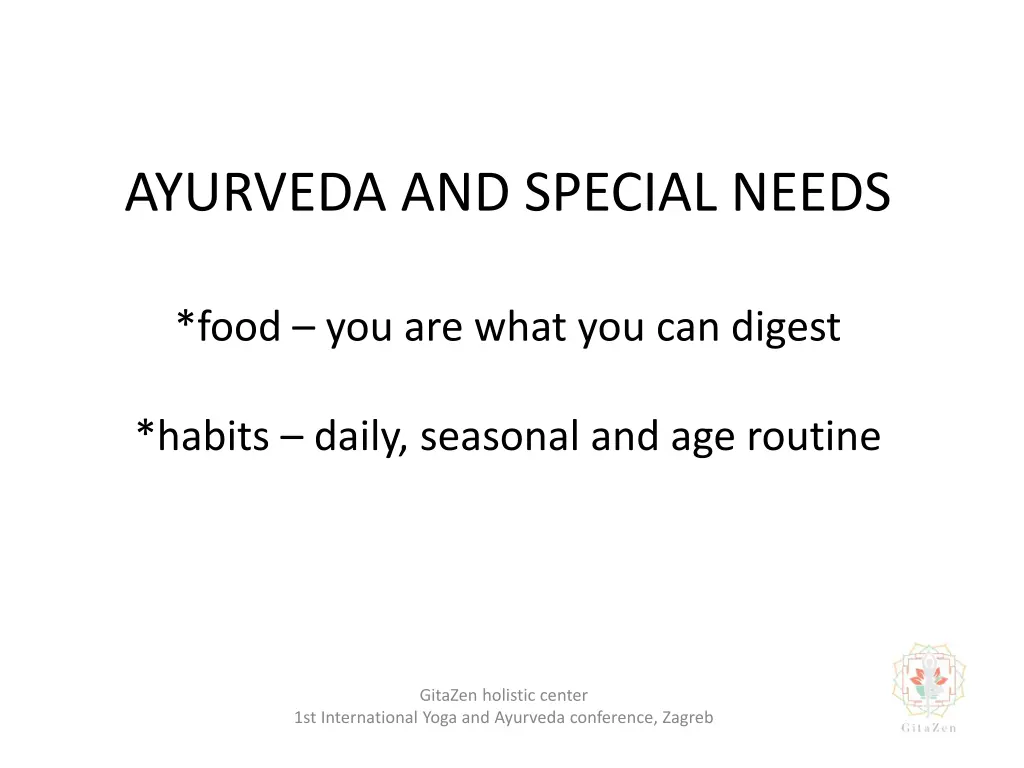 AYURVEDA AND SPECIAL NEEDS

*food – you are what you can digest

*habits – daily, seasonal and age routine

GitaZen holistic center
1st International Yoga and Ayurveda conference, Zagreb

GitaZen